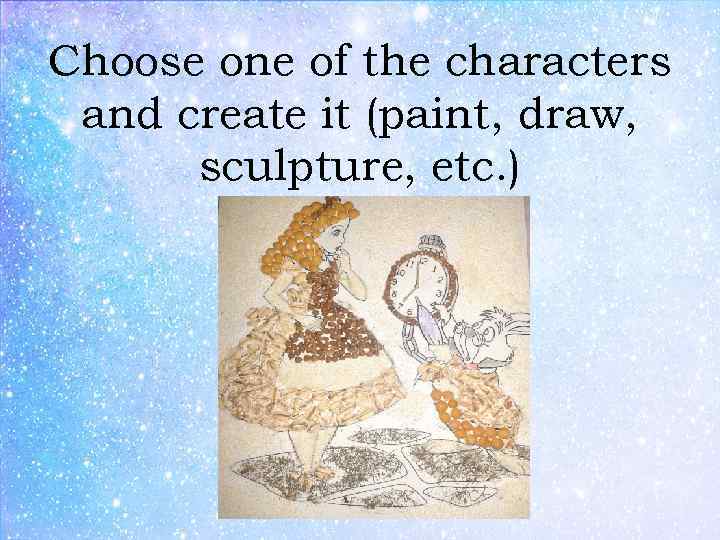 Choose one of the characters and create it (paint, draw, sculpture, etc.)